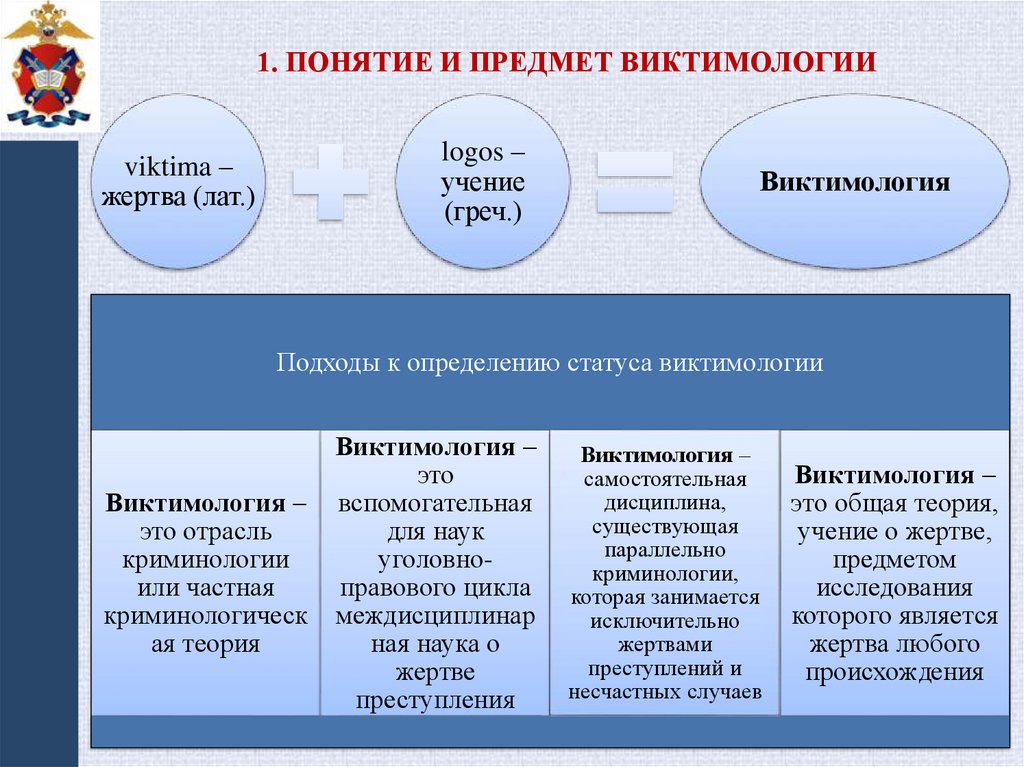 1. ПОНЯТИЕ И ПРЕДМЕТ ВИКТИМОЛОГИИ

viktima – жертва (лат.)

logos – учение (греч.)

Виктимология

Подходы к определению статуса виктимологии

Виктимология – это отрасль криминологии или частная криминологическая теория

Виктимология – это вспомогательная для наук уголовно-правового цикла междисциплинарная наука о жертве преступления

Виктимология – самостоятельная дисциплина, существующая параллельно криминологии, которая занимается исключительно жертвами преступлений и несчастных случаев

Виктимология – это общая теория, учение о жертве, предметом исследования которого является жертва любого происхождения